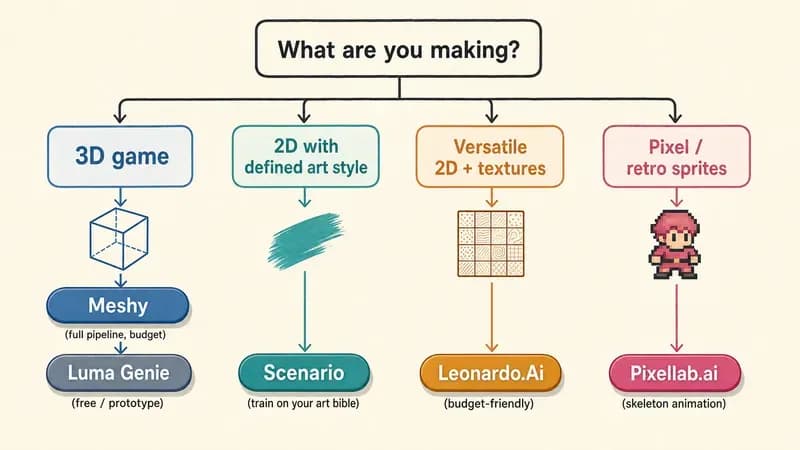 What are you making?

3D game

Meshy

(full pipeline, budget)

Luma Genie

(free / prototype)

2D with defined art style

Scenario

(train on your art bible)

Versatile 2D + textures

Leonardo.Ai

(budget-friendly)

Pixel / retro sprites

Pixellab.ai

(skeleton animation)